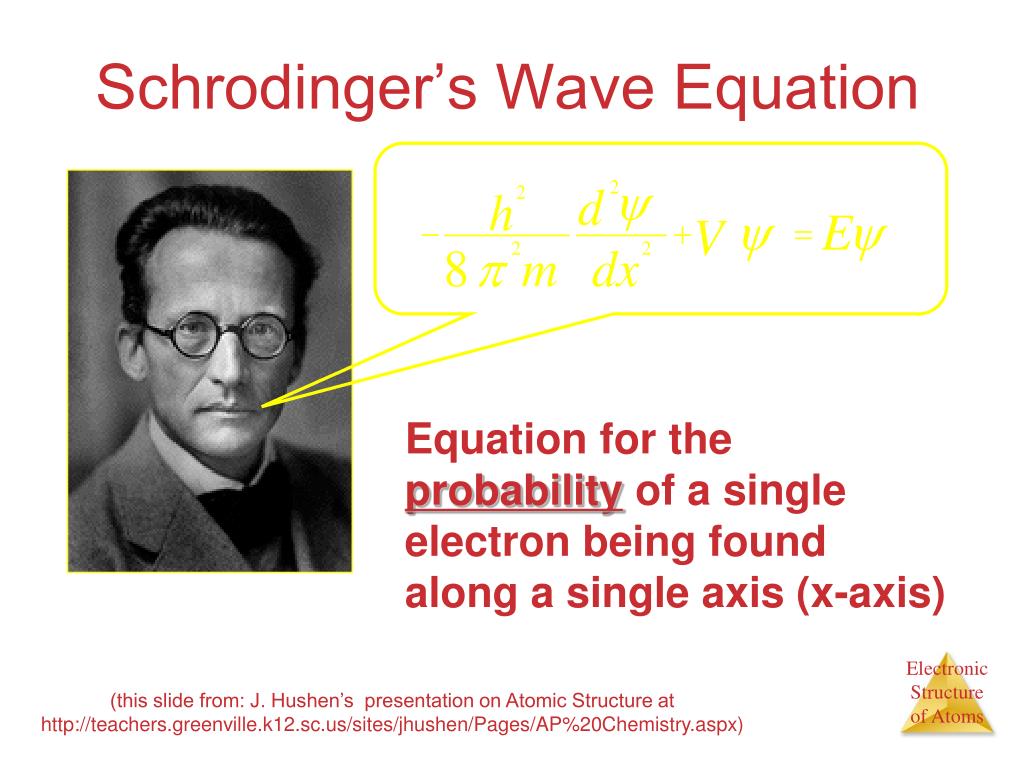 Schrodinger's Wave Equation

$-\frac{h^2}{8\pi^2 m}\frac{d^2\psi}{dx^2}+V\psi=E\psi$

Equation for the probability of a single electron being found along a single axis (x-axis)

(this slide from: J. Hushen's presentation on Atomic Structure at http://teachers.greenville.k12.sc.us/sites/jhushen/Pages/AP%20Chemistry.aspx)

Electronic Structure of Atoms